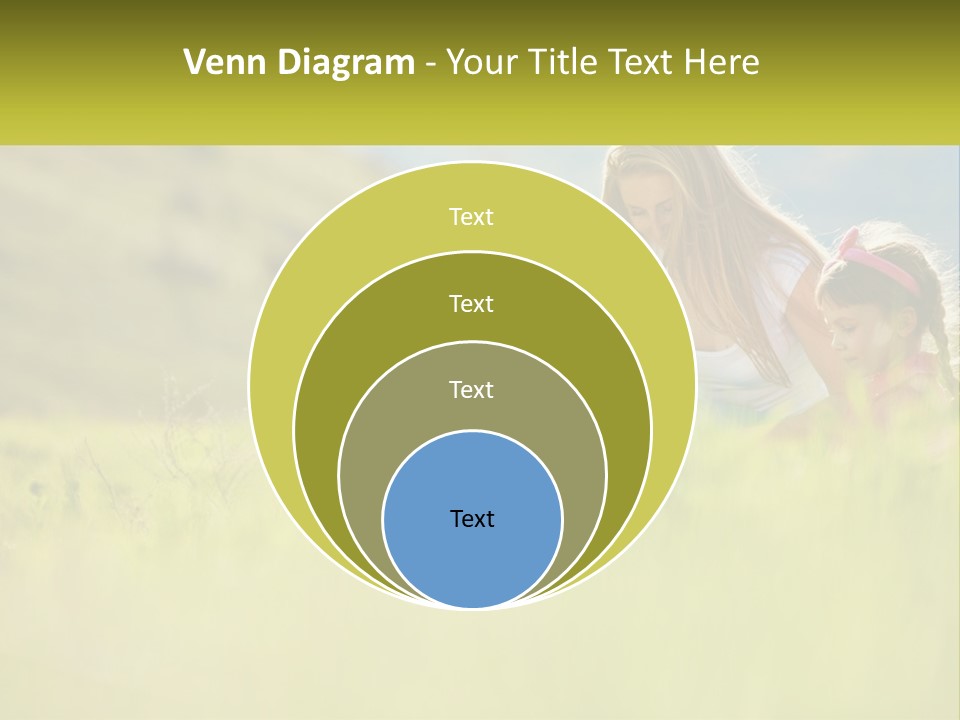 Venn Diagram - Your Title Text Here

Text

Text

Text

Text